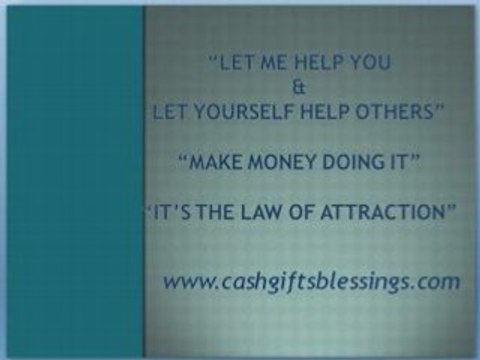 "LET ME HELP YOU
&
LET YOURSELF HELP OTHERS"

"MAKE MONEY DOING IT"

'IT'S THE LAW OF ATTRACTION"

www.cashgiftsblessings.com